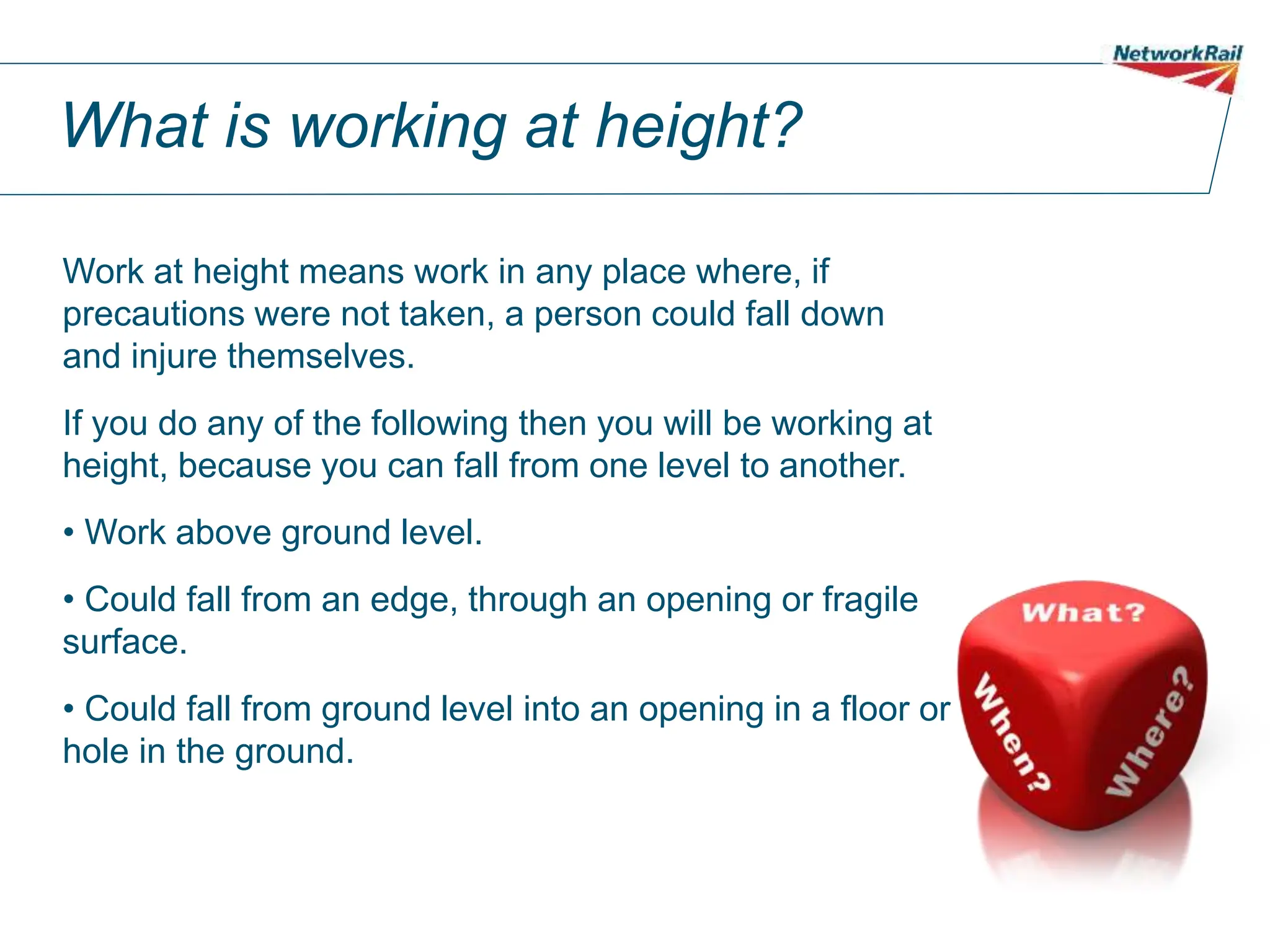 NetworkRail

What is working at height?

Work at height means work in any place where, if precautions were not taken, a person could fall down and injure themselves.

If you do any of the following then you will be working at height, because you can fall from one level to another.

• Work above ground level.

• Could fall from an edge, through an opening or fragile surface.

• Could fall from ground level into an opening in a floor or hole in the ground.

What?

When?

Where?